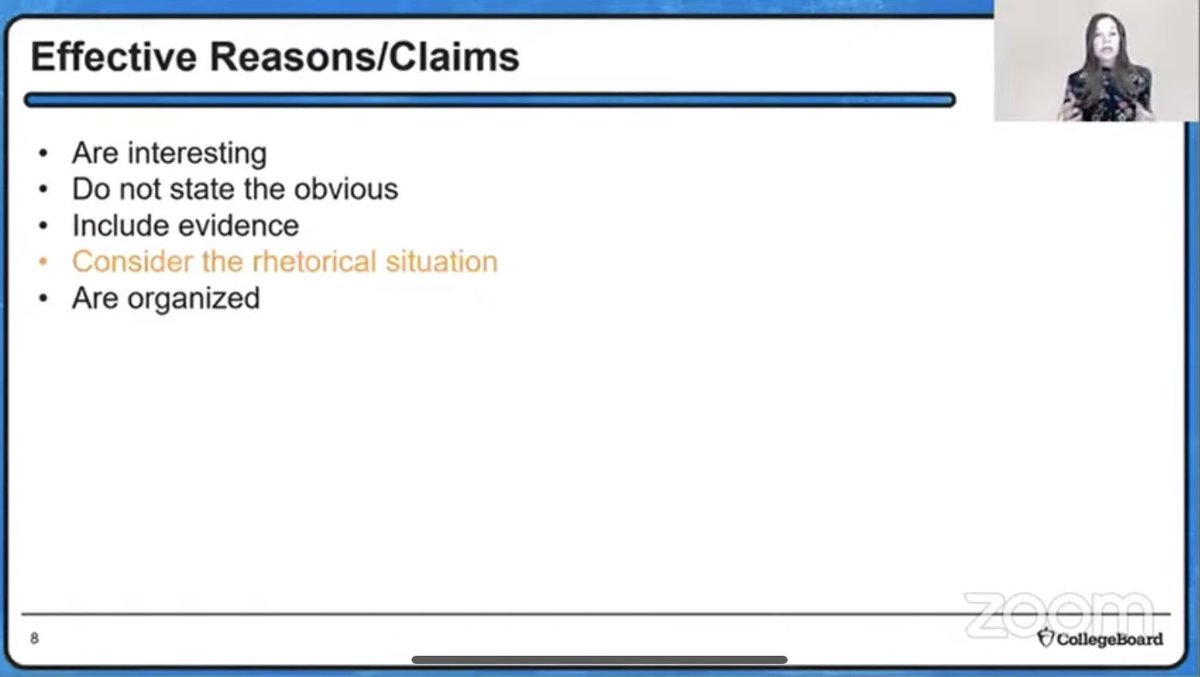 Effective Reasons/Claims

• Are interesting
• Do not state the obvious
• Include evidence
• Consider the rhetorical situation
• Are organized

8

CollegeBoard

zoom